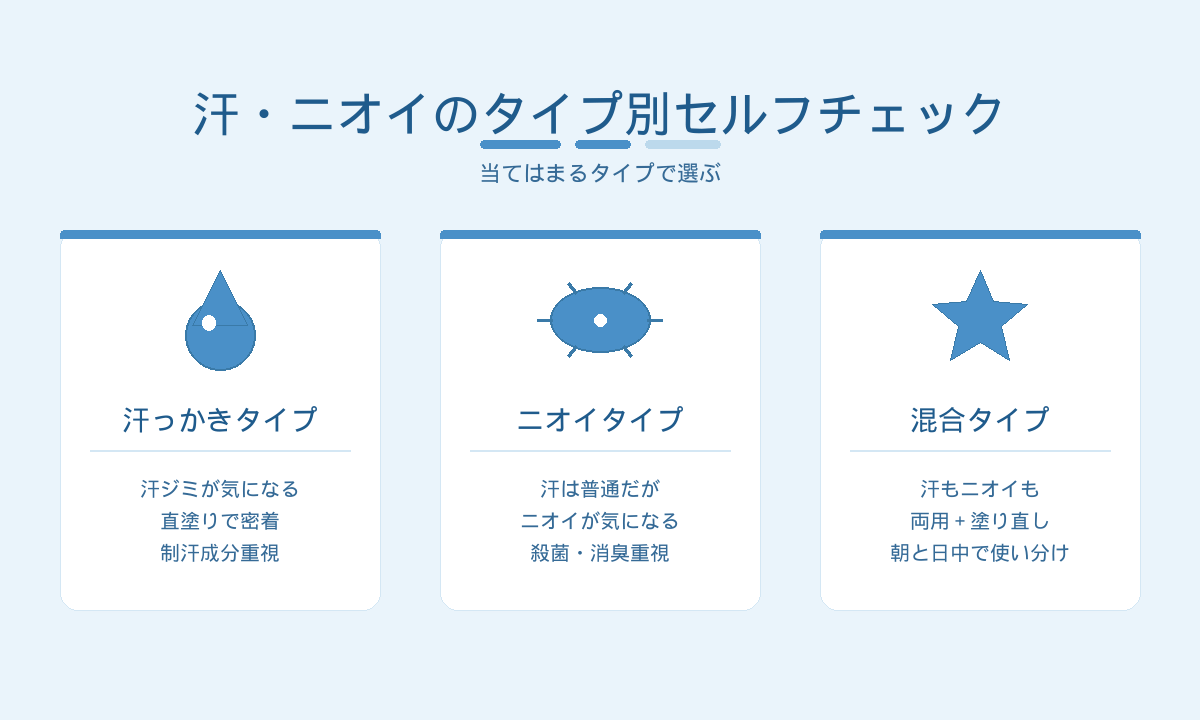 汗・ニオイのタイプ別セルフチェック

当てはまるタイプで選ぶ

汗っかきタイプ

汗ジミが気になる
直塗りで密着
制汗成分重視

ニオイタイプ

汗は普通だが
ニオイが気になる
殺菌・消臭重視

混合タイプ

汗もニオイも
両用＋塗り直し
朝と日中で使い分け